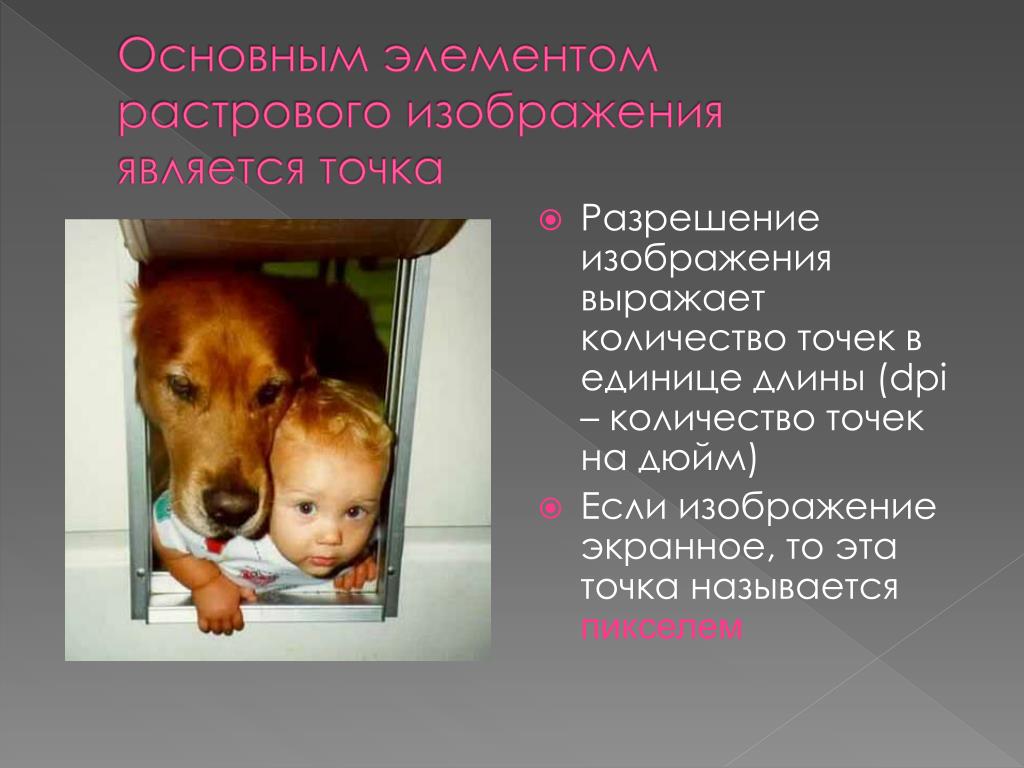 Основным элементом растрового изображения является точка

Разрешение изображения выражает количество точек в единице длины (dpi – количество точек на дюйм)

Если изображение экранное, то эта точка называется пикселем